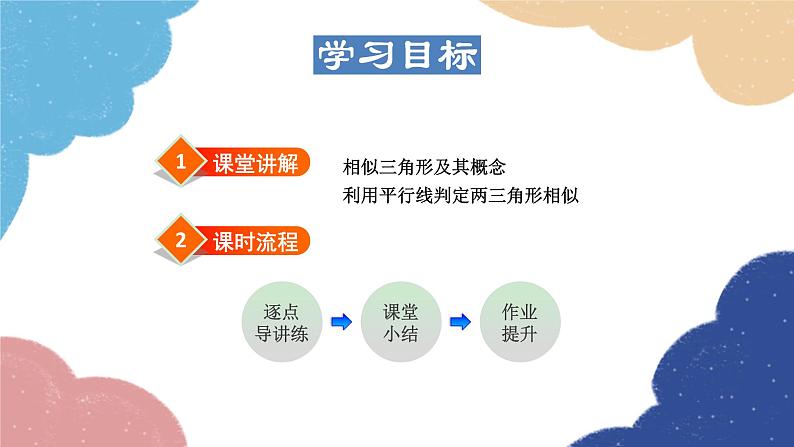 学习目标

1 课堂讲解

相似三角形及其概念
利用平行线判定两三角形相似

2 课时流程

逐点导讲练

课堂小结

作业提升